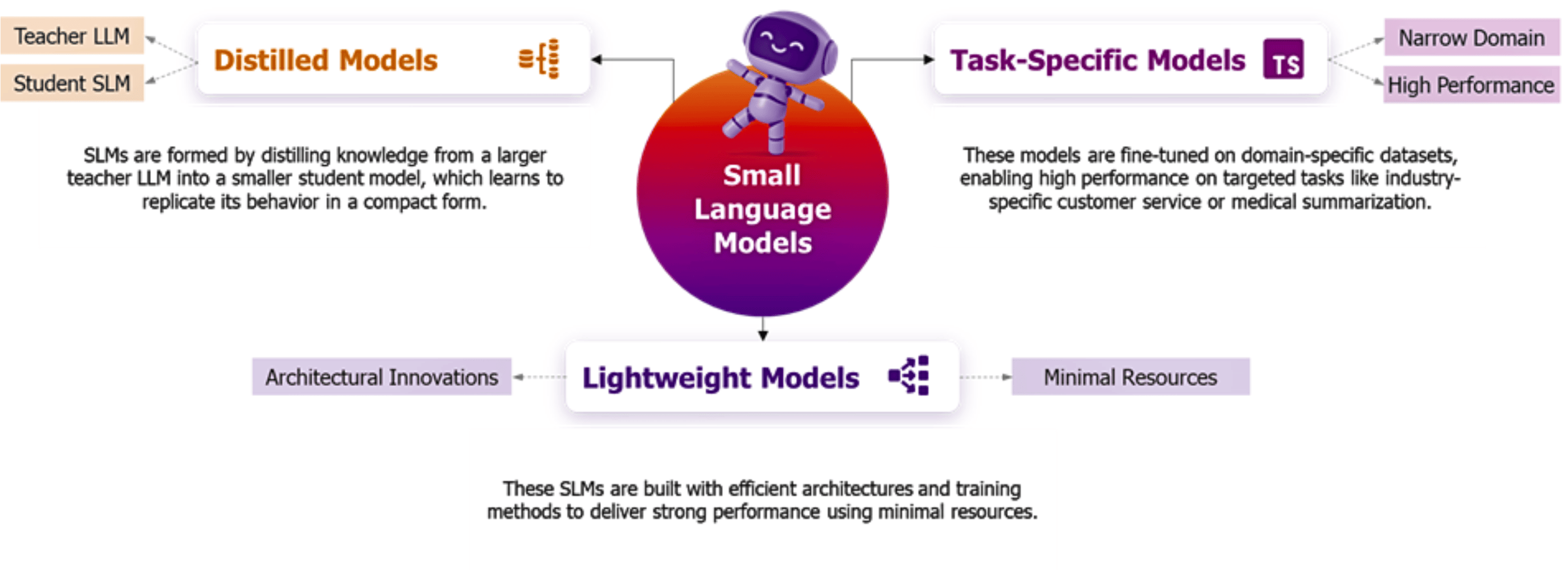 Teacher LLM

Student SLM

Distilled Models

SLMs are formed by distilling knowledge from a larger teacher LLM into a smaller student model, which learns to replicate its behavior in a compact form.

Small Language Models

Task-Specific Models

TS

Narrow Domain

High Performance

These models are fine-tuned on domain-specific datasets, enabling high performance on targeted tasks like industry-specific customer service or medical summarization.

Architectural Innovations

Lightweight Models

Minimal Resources

These SLMs are built with efficient architectures and training methods to deliver strong performance using minimal resources.